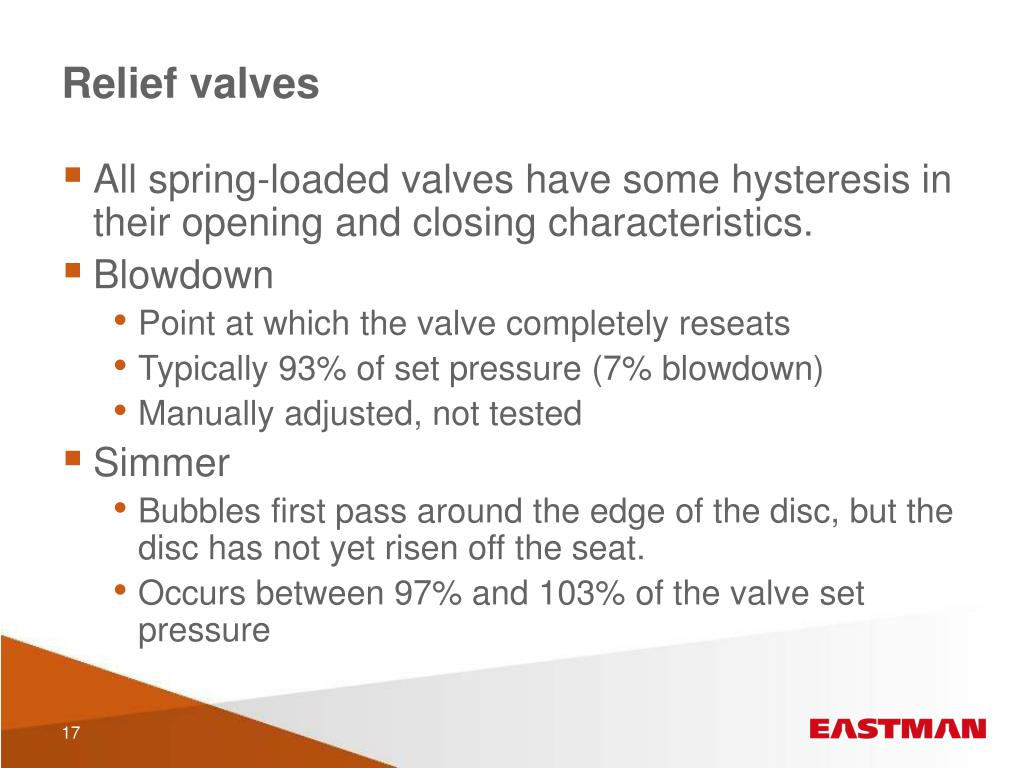 Relief valves

▪ All spring-loaded valves have some hysteresis in their opening and closing characteristics.
▪ Blowdown
• Point at which the valve completely reseats
• Typically 93% of set pressure (7% blowdown)
• Manually adjusted, not tested
▪ Simmer
• Bubbles first pass around the edge of the disc, but the disc has not yet risen off the seat.
• Occurs between 97% and 103% of the valve set pressure

17

EASTMAN